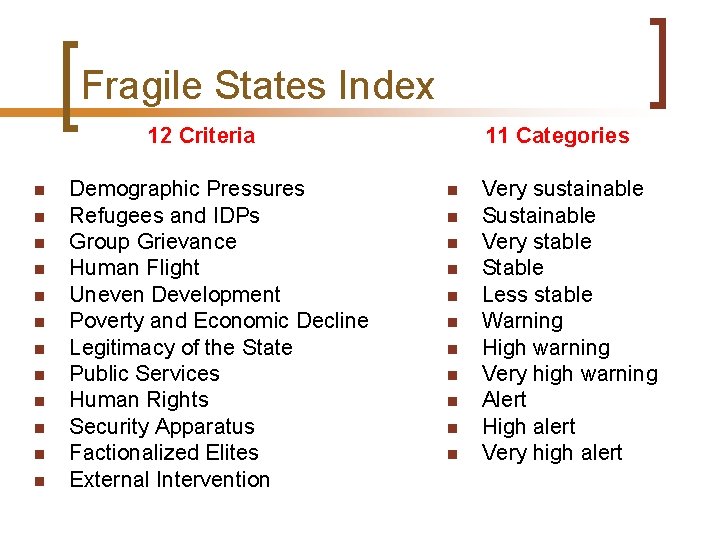 Fragile States Index

12 Criteria

- Demographic Pressures
- Refugees and IDPs
- Group Grievance
- Human Flight
- Uneven Development
- Poverty and Economic Decline
- Legitimacy of the State
- Public Services
- Human Rights
- Security Apparatus
- Factionalized Elites
- External Intervention

11 Categories

- Very sustainable
- Sustainable
- Very stable
- Stable
- Less stable
- Warning
- High warning
- Very high warning
- Alert
- High alert
- Very high alert